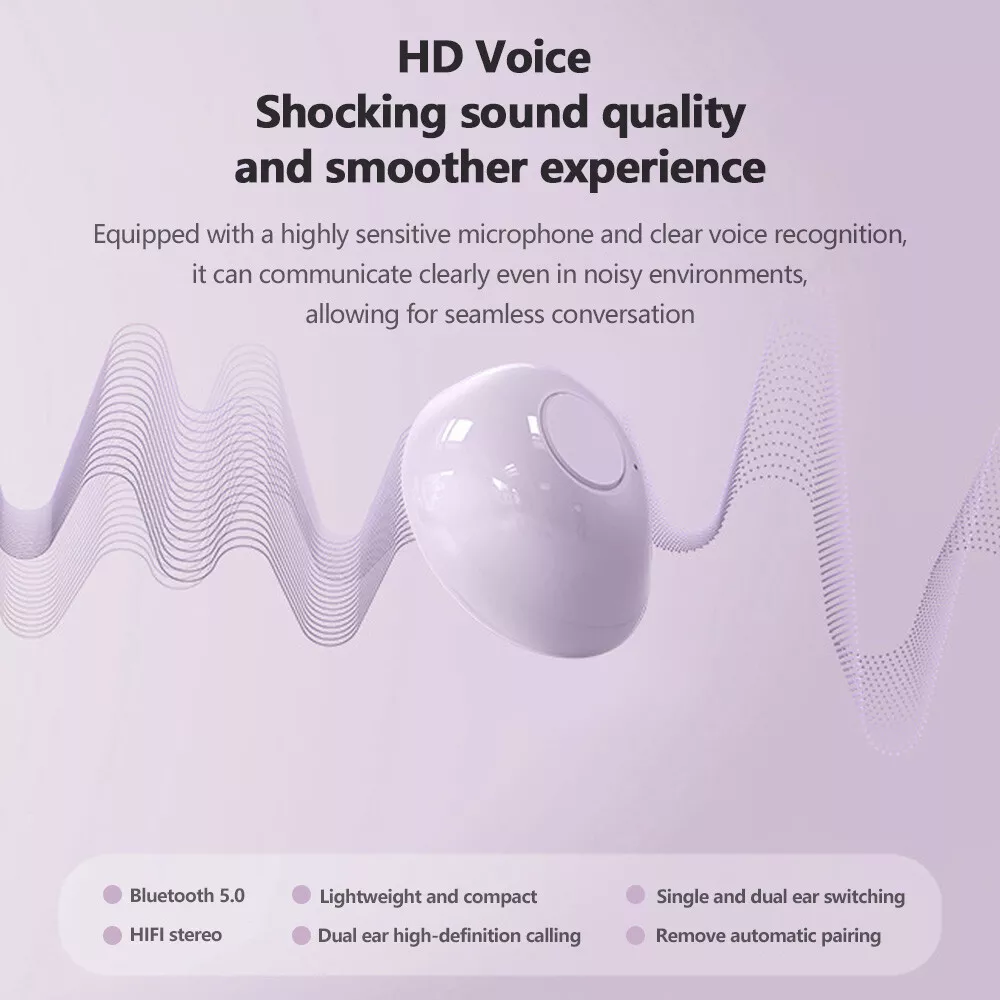 HD Voice
Shocking sound quality and smoother experience

Equipped with a highly sensitive microphone and clear voice recognition, it can communicate clearly even in noisy environments, allowing for seamless conversation

Bluetooth 5.0
HIFI stereo
Lightweight and compact
Dual ear high-definition calling
Single and dual ear switching
Remove automatic pairing